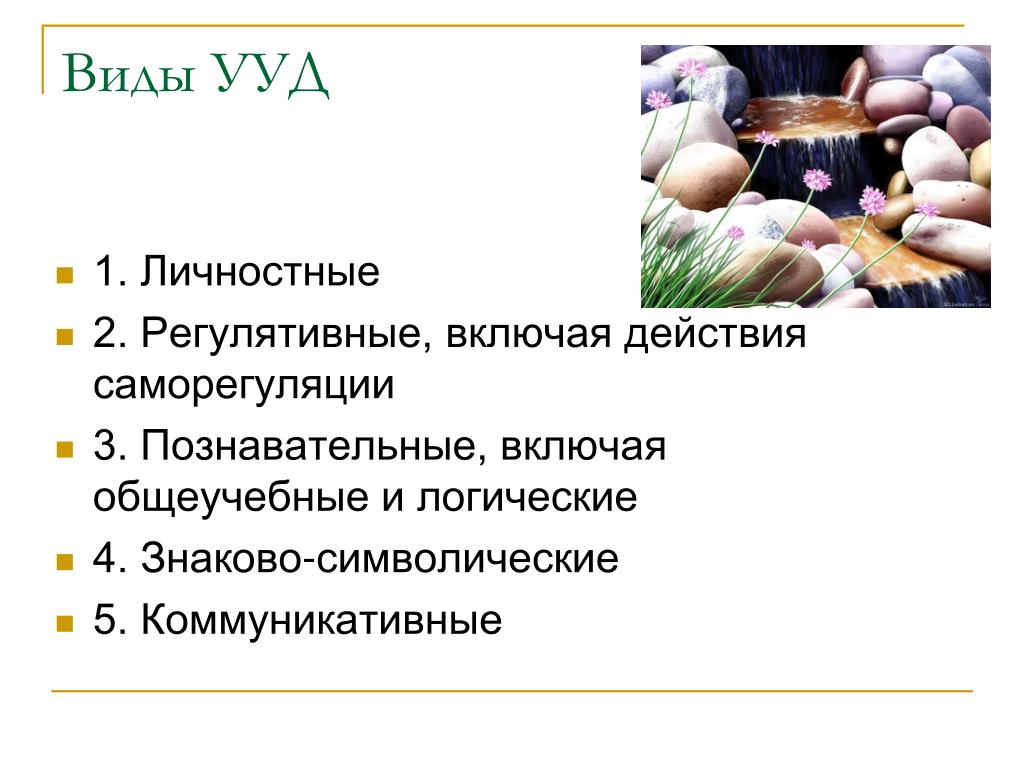 Виды УУД

1. Личностные
2. Регулятивные, включая действия саморегуляции
3. Познавательные, включая общеучебные и логические
4. Знаково-символические
5. Коммуникативные